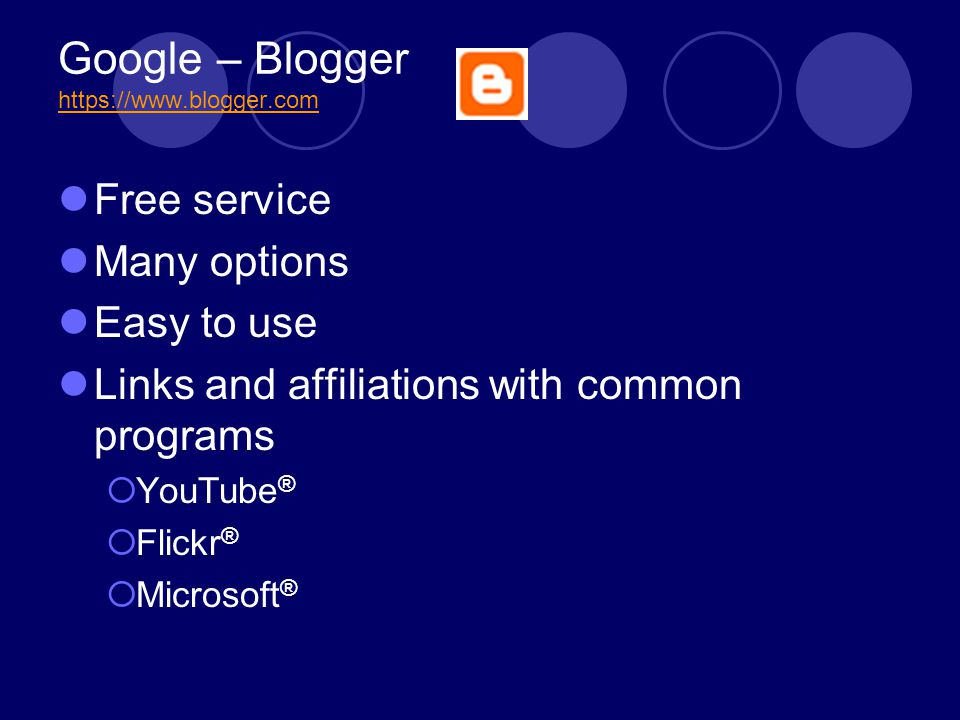 Google – Blogger
https://www.blogger.com

Free service

Many options

Easy to use

Links and affiliations with common programs

YouTube®

Flickr®

Microsoft®